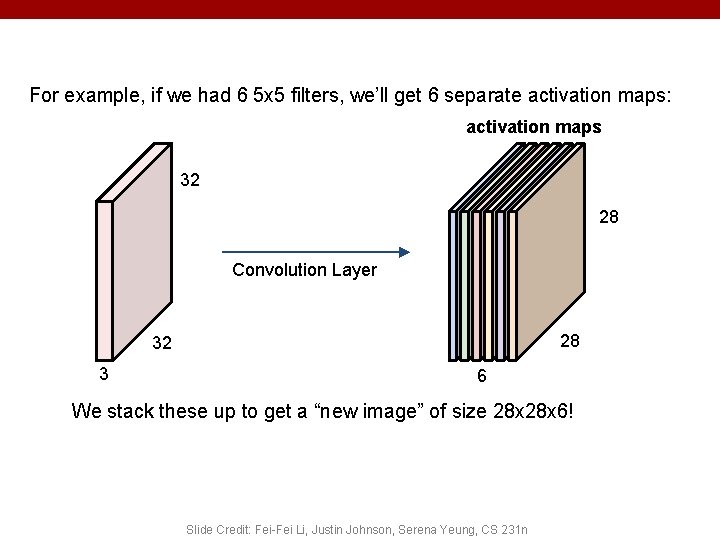 For example, if we had 6 5x5 filters, we'll get 6 separate activation maps:

activation maps

32

32

3

Convolution Layer

28

28

6

We stack these up to get a "new image" of size 28x28x6!

Slide Credit: Fei-Fei Li, Justin Johnson, Serena Yeung, CS 231n